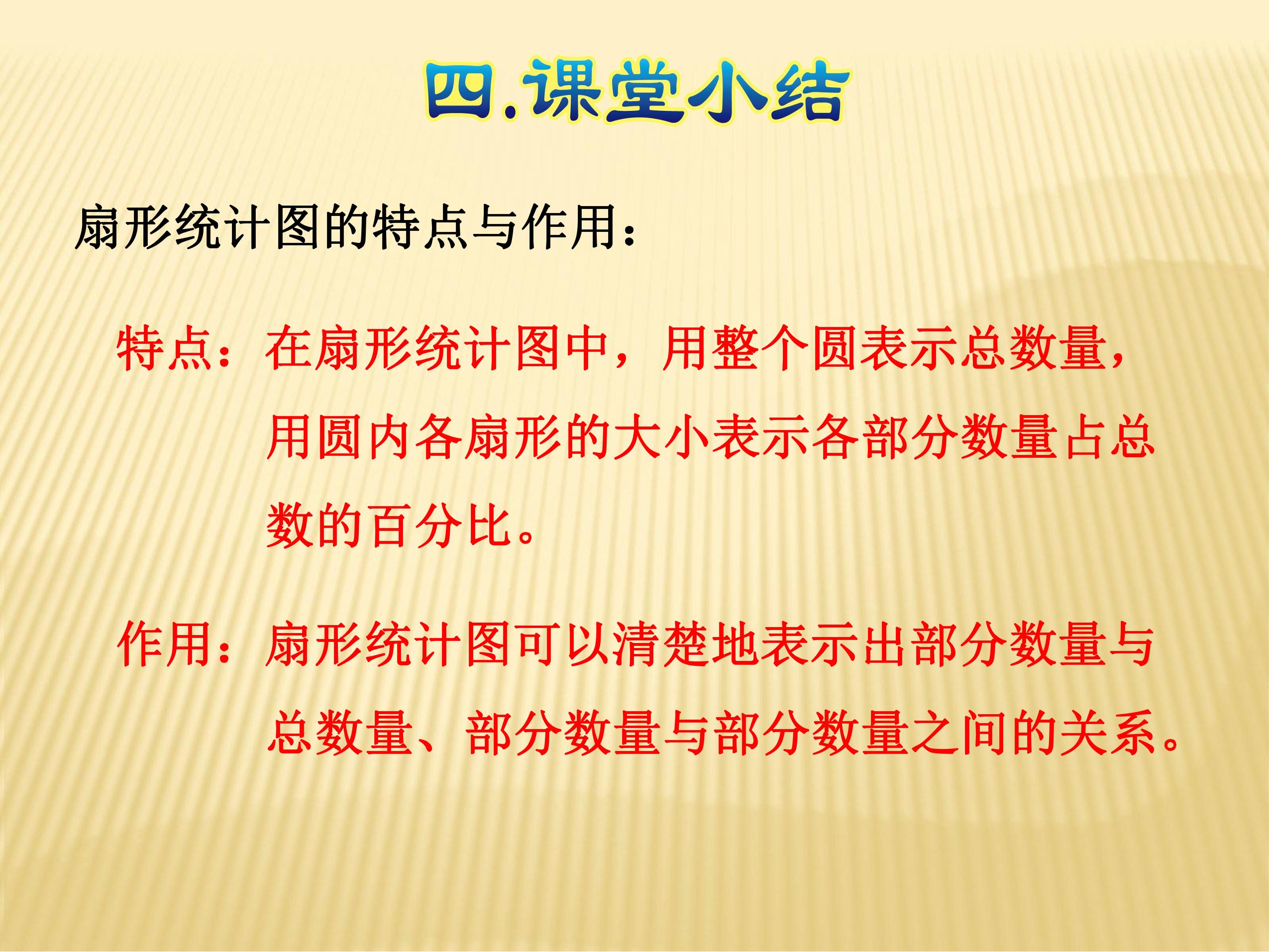 四.课堂小结

扇形统计图的特点与作用：

特点：在扇形统计图中，用整个圆表示总数量，用圆内各扇形的大小表示各部分数量占总数的百分比。

作用：扇形统计图可以清楚地表示出部分数量与总数量、部分数量与部分数量之间的关系。